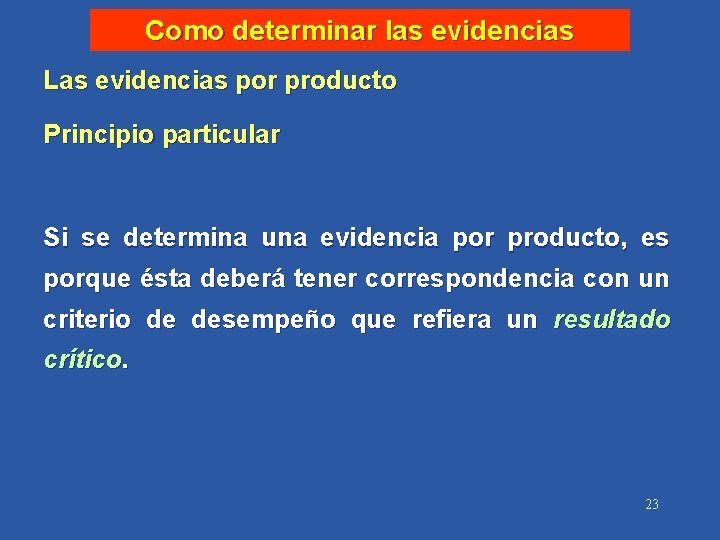 Como determinar las evidencias

Las evidencias por producto

Principio particular

Si se determina una evidencia por producto, es porque ésta deberá tener correspondencia con un criterio de desempeño que refiera un resultado crítico.

23